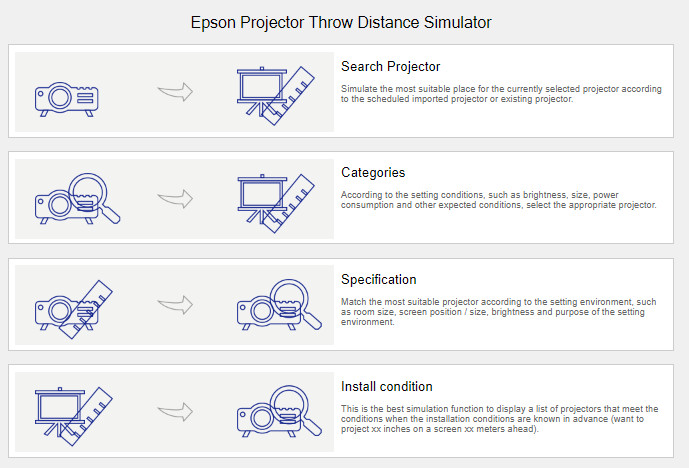 Epson Projector Throw Distance Simulator

Search Projector

Simulate the most suitable place for the currently selected projector according to the scheduled imported projector or existing projector.

Categories

According to the setting conditions, such as brightness, size, power consumption and other expected conditions, select the appropriate projector.

Specification

Match the most suitable projector according to the setting environment, such as room size, screen position / size, brightness and purpose of the setting environment.

Install condition

This is the best simulation function to display a list of projectors that meet the conditions when the installation conditions are known in advance (want to project xx inches on a screen xx meters ahead).